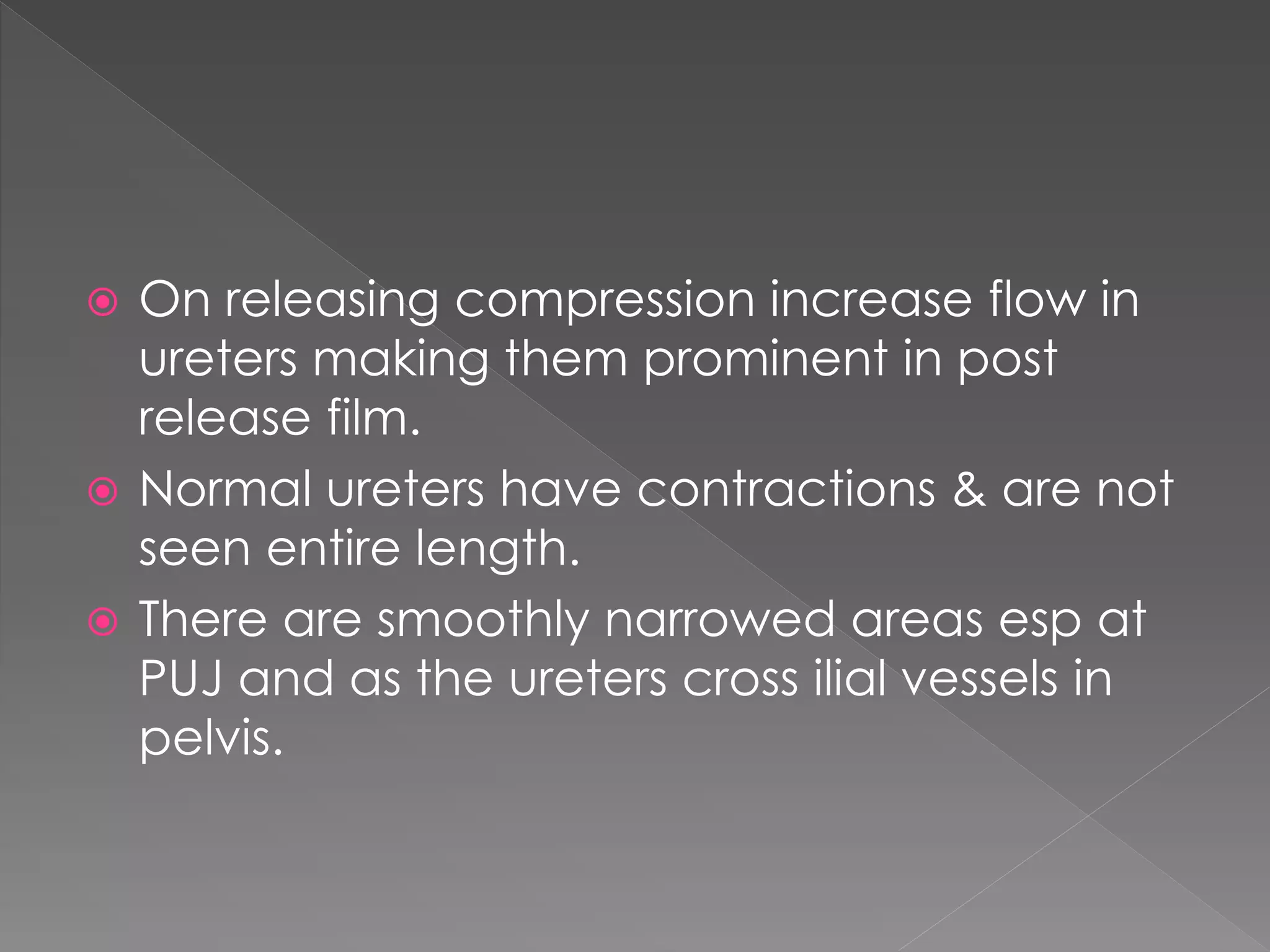 On releasing compression increase flow in ureters making them prominent in post release film.

Normal ureters have contractions & are not seen entire length.

There are smoothly narrowed areas esp at PUJ and as the ureters cross ilial vessels in pelvis.